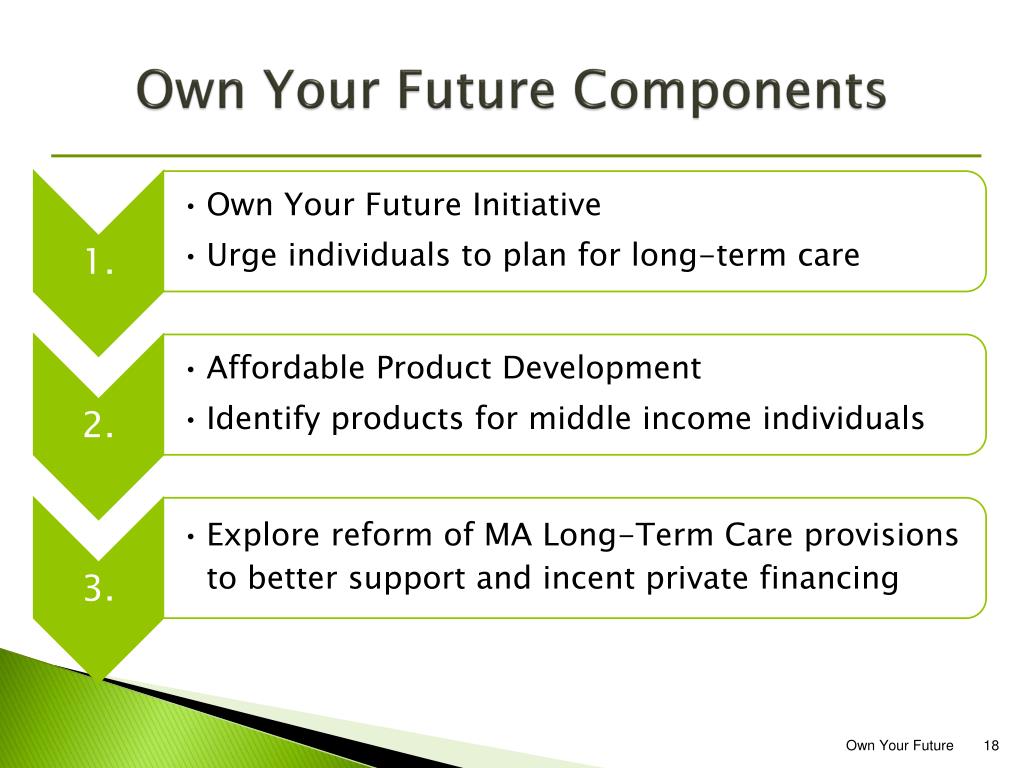 Own Your Future Components

1.

• Own Your Future Initiative
• Urge individuals to plan for long-term care

2.

• Affordable Product Development
• Identify products for middle income individuals

3.

• Explore reform of MA Long-Term Care provisions to better support and incent private financing

Own Your Future 18